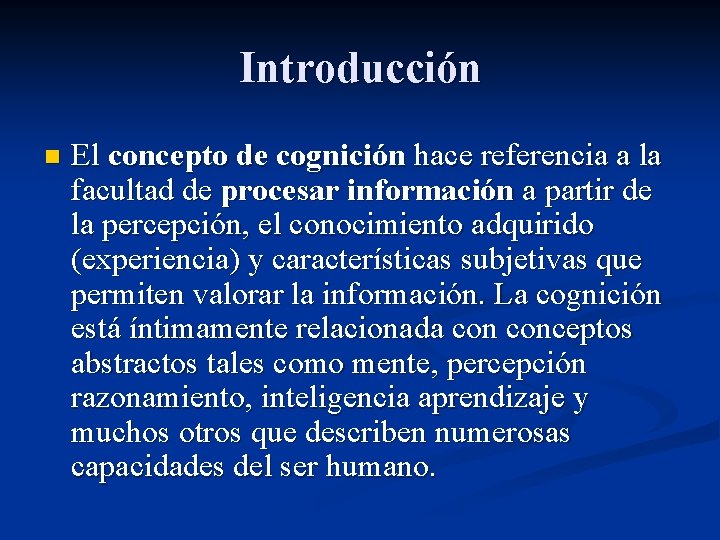 Introducción

El concepto de cognición hace referencia a la facultad de procesar información a partir de la percepción, el conocimiento adquirido (experiencia) y características subjetivas que permiten valorar la información. La cognición está íntimamente relacionada con conceptos abstractos tales como mente, percepción razonamiento, inteligencia aprendizaje y muchos otros que describen numerosas capacidades del ser humano.